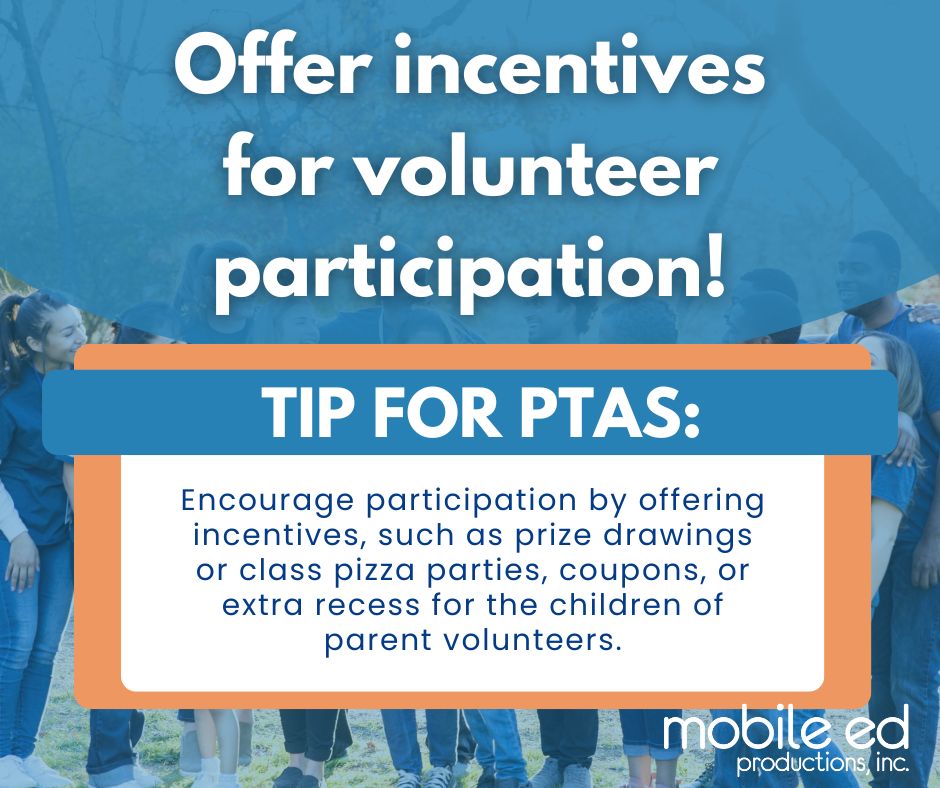 Offer incentives for volunteer participation!

TIP FOR PTAS:

Encourage participation by offering incentives, such as prize drawings or class pizza parties, coupons, or extra recess for the children of parent volunteers.

mobile ed productions, inc.